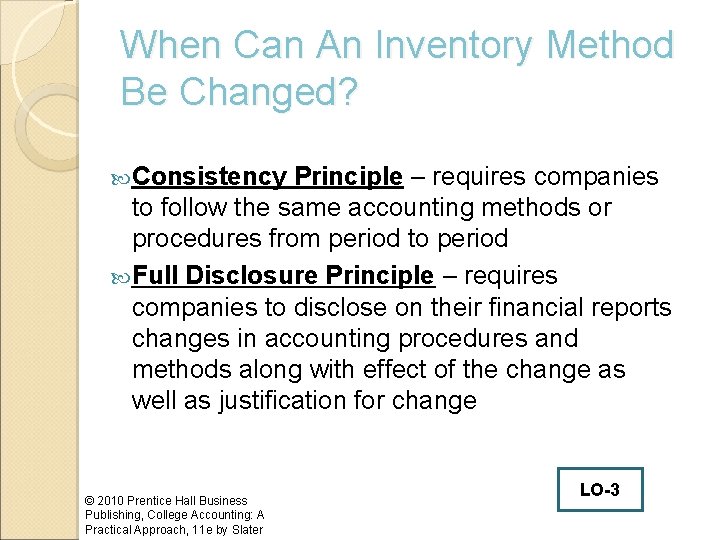 When Can An Inventory Method Be Changed?

Consistency Principle – requires companies to follow the same accounting methods or procedures from period to period

Full Disclosure Principle – requires companies to disclose on their financial reports changes in accounting procedures and methods along with effect of the change as well as justification for change

LO-3

© 2010 Prentice Hall Business Publishing, College Accounting: A Practical Approach, 11e by Slater